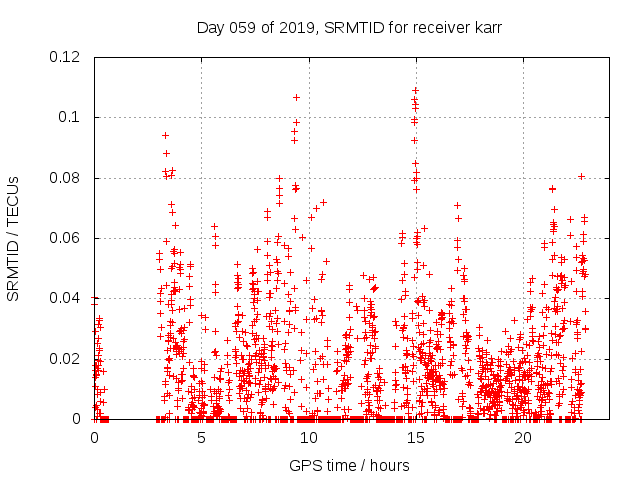 Day 059 of 2019, SRMTID for receiver karr

SRMTID / TECUs

0.12
0.1
0.08
0.06
0.04
0.02
0

0
5
10
15
20

GPS time / hours